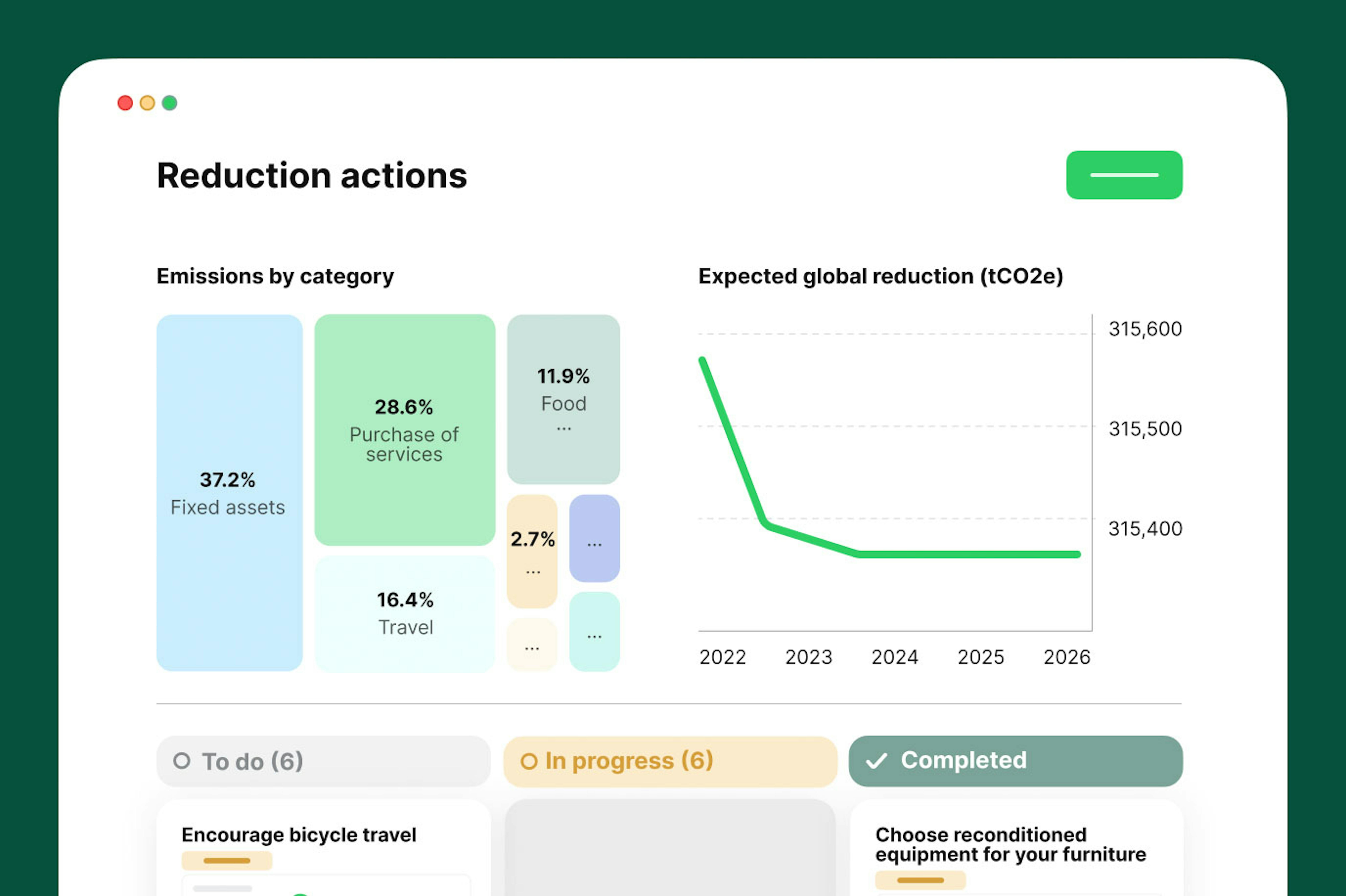 Reduction actions

Emissions by category

37.2%
Fixed assets

28.6%
Purchase of services

16.4%
Travel

11.9%
Food
...

2.7%
...

...

...

...

Expected global reduction (tCO2e)

315,600
315,500
315,400

2022 2023 2024 2025 2026

To do (6)

In progress (6)

Completed

Encourage bicycle travel

Choose reconditioned equipment for your furniture